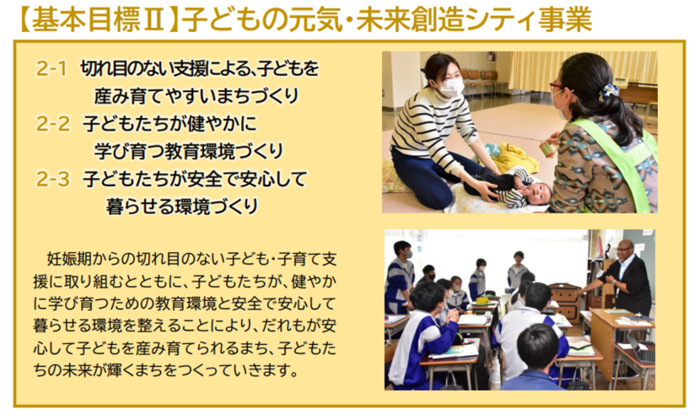 【基本目標Ⅱ】子どもの元気・未来創造シティ事業

2-1 切れ目のない支援による、子どもを産み育てやすいまちづくり
2-2 子どもたちが健やかに学び育つ教育環境づくり
2-3 子どもたちが安全で安心して暮らせる環境づくり

妊娠期からの切れ目のない子ども・子育て支援に取り組むとともに、子どもたちが、健やかに学び育つための教育環境と安全で安心して暮らせる環境を整えることにより、だれもが安心して子どもを産み育てられるまち、子どもたちの未来が輝くまちをつくっていきます。